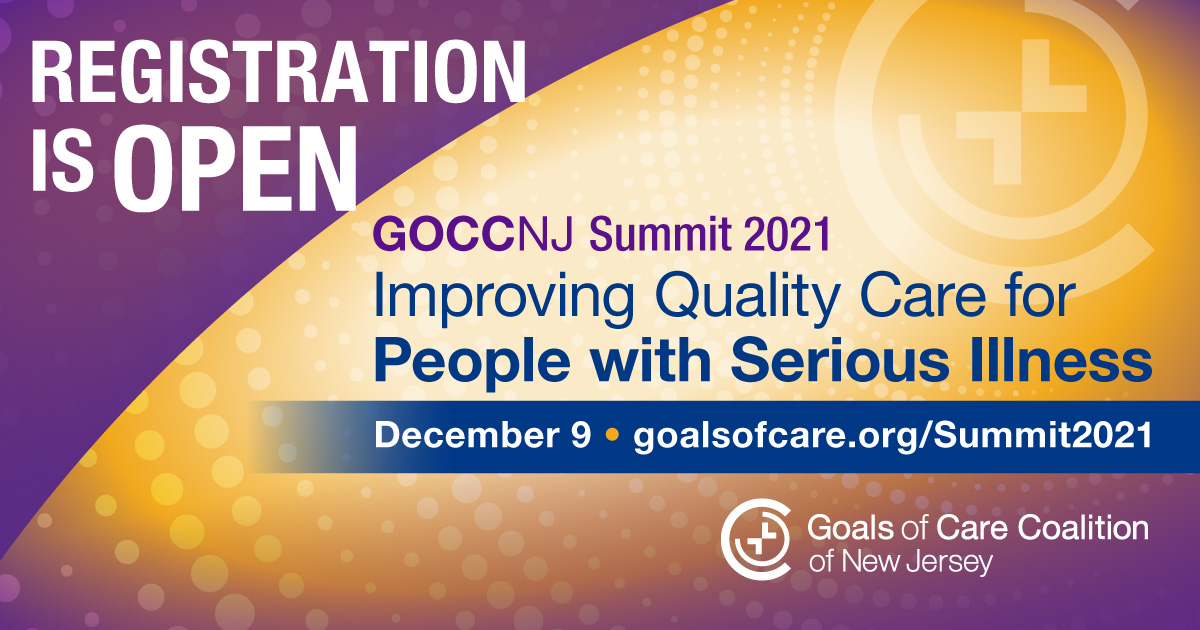 REGISTRATION IS OPEN

GOCCNJ Summit 2021

Improving Quality Care for People with Serious Illness

December 9 • goalsofcare.org/Summit2021

Goals of Care Coalition of New Jersey